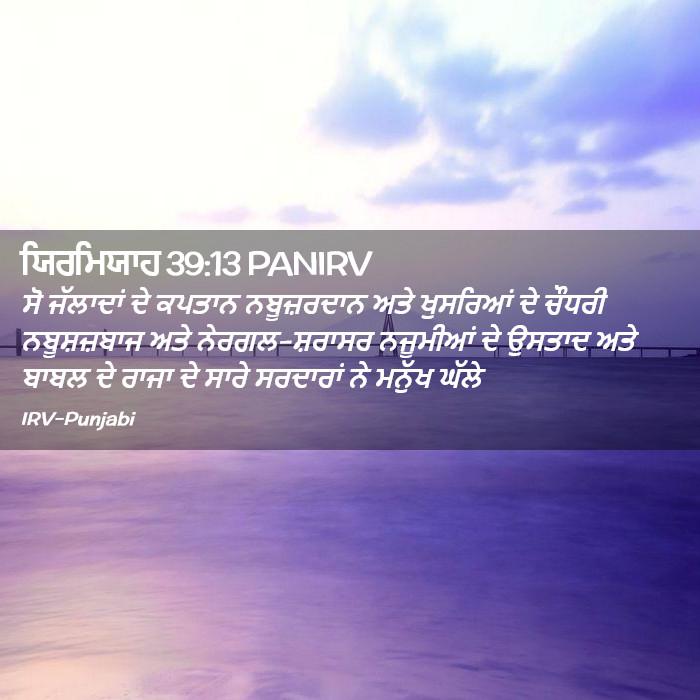 ਯਿਰਮਿਯਾਹ 39:13 PANIRV
ਸੋ ਜੱਲਾਦਾਂ ਦੇ ਕਪਤਾਨ ਨਬੂਜ਼ਰਦਾਨ ਅਤੇ ਖੁਸਰਿਆਂ ਦੇ ਚੌਧਰੀ ਨਬੂਸ਼ਜ਼ਬਾਜ ਅਤੇ ਨੇਰਗਲ-ਸ਼ਰਾਸਰ ਨਜੂਮੀਆਂ ਦੇ ਉਸਤਾਦ ਅਤੇ ਬਾਬਲ ਦੇ ਰਾਜਾ ਦੇ ਸਾਰੇ ਸਰਦਾਰਾਂ ਨੇ ਮਨੁੱਖ ਘੱਲੇ
IRV-Punjabi